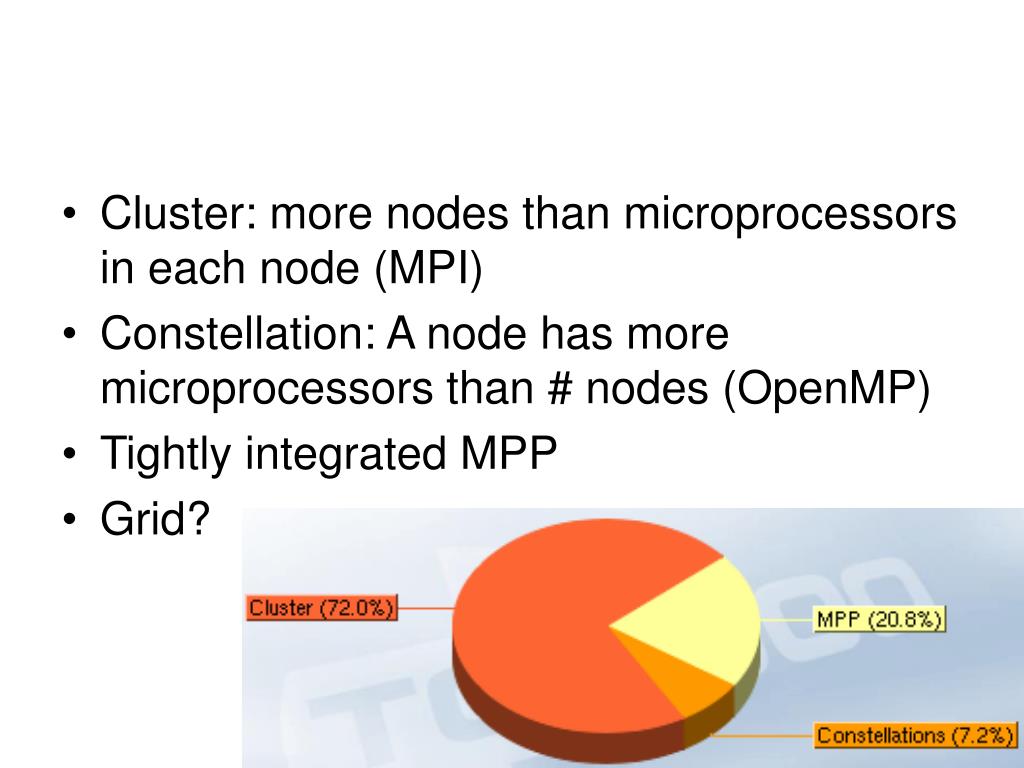 • Cluster: more nodes than microprocessors in each node (MPI)
• Constellation: A node has more microprocessors than # nodes (OpenMP)
• Tightly integrated MPP
• Grid?

Cluster (72.0%)
MPP (20.8%)
Constellations (7.2%)